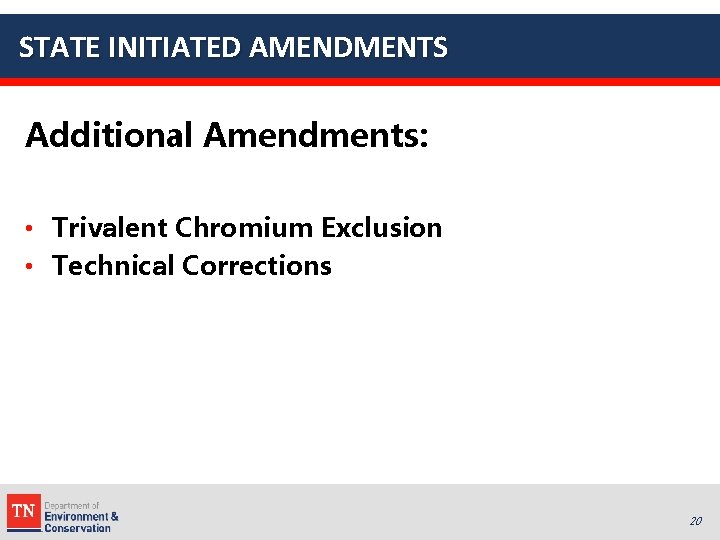 STATE INITIATED AMENDMENTS

Additional Amendments:

• Trivalent Chromium Exclusion
• Technical Corrections

TN Department of Environment & Conservation

20